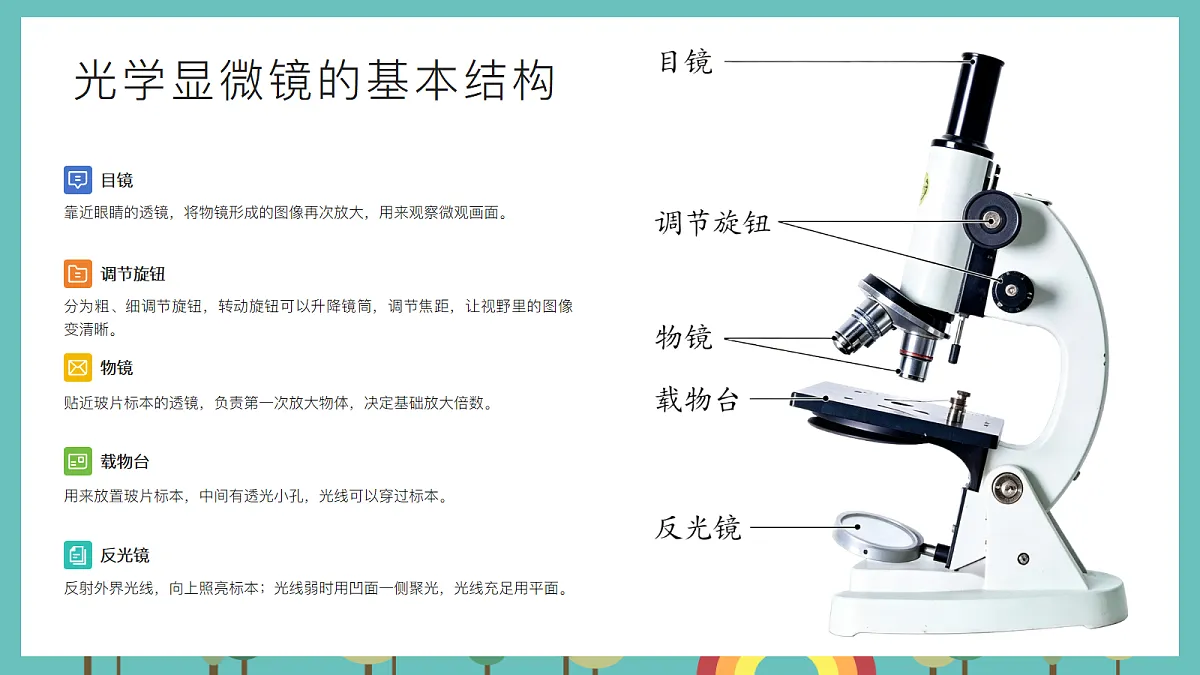 光学显微镜的基本结构

目镜
靠近眼睛的透镜，将物镜形成的图像再次放大，用来观察微观画面。

调节旋钮
分为粗、细调节旋钮，转动旋钮可以升降镜筒，调节焦距，让视野里的图像变清晰。

物镜
贴近玻片标本的透镜，负责第一次放大物体，决定基础放大倍数。

载物台
用来放置玻片标本，中间有透光小孔，光线可以穿过标本。

反光镜
反射外界光线，向上照亮标本；光线弱时用凹面一侧聚光，光线充足用平面。

目镜
调节旋钮
物镜
载物台
反光镜